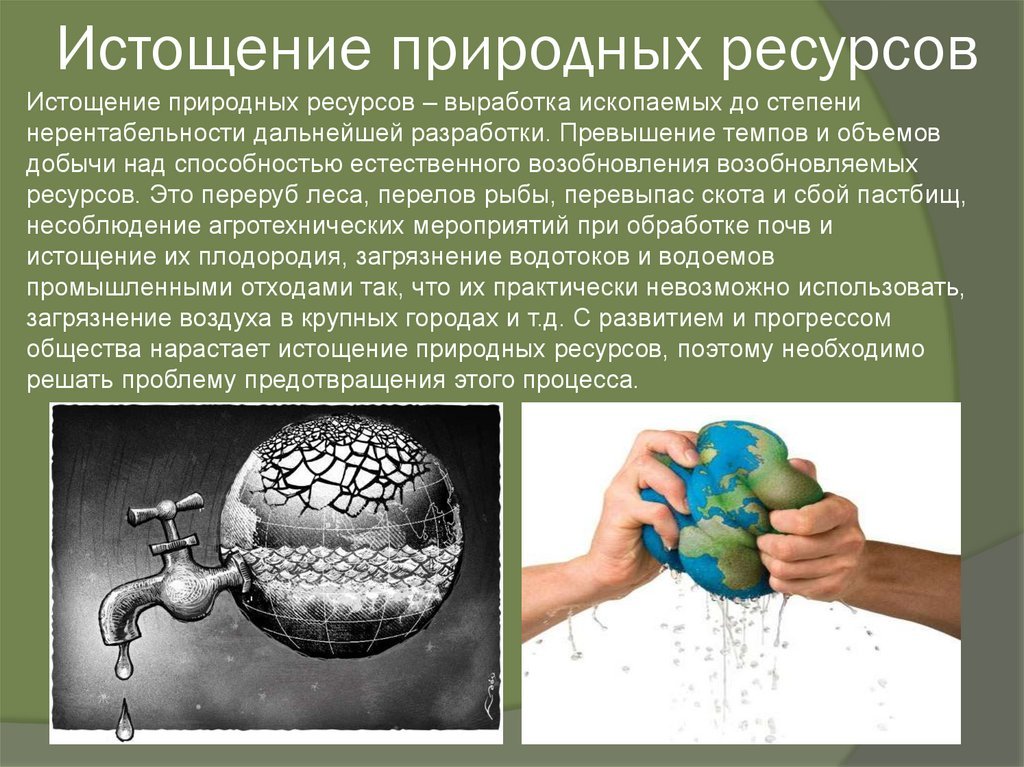 Истощение природных ресурсов

Истощение природных ресурсов – выработка ископаемых до степени нерентабельности дальнейшей разработки. Превышение темпов и объемов добычи над способностью естественного возобновления возобновляемых ресурсов. Это переруб леса, перелов рыбы, перевыпас скота и сбой пастбищ, несоблюдение агротехнических мероприятий при обработке почв и истощение их плодородия, загрязнение водотоков и водоемов промышленными отходами так, что их практически невозможно использовать, загрязнение воздуха в крупных городах и т.д. С развитием и прогрессом общества нарастает истощение природных ресурсов, поэтому необходимо решать проблему предотвращения этого процесса.